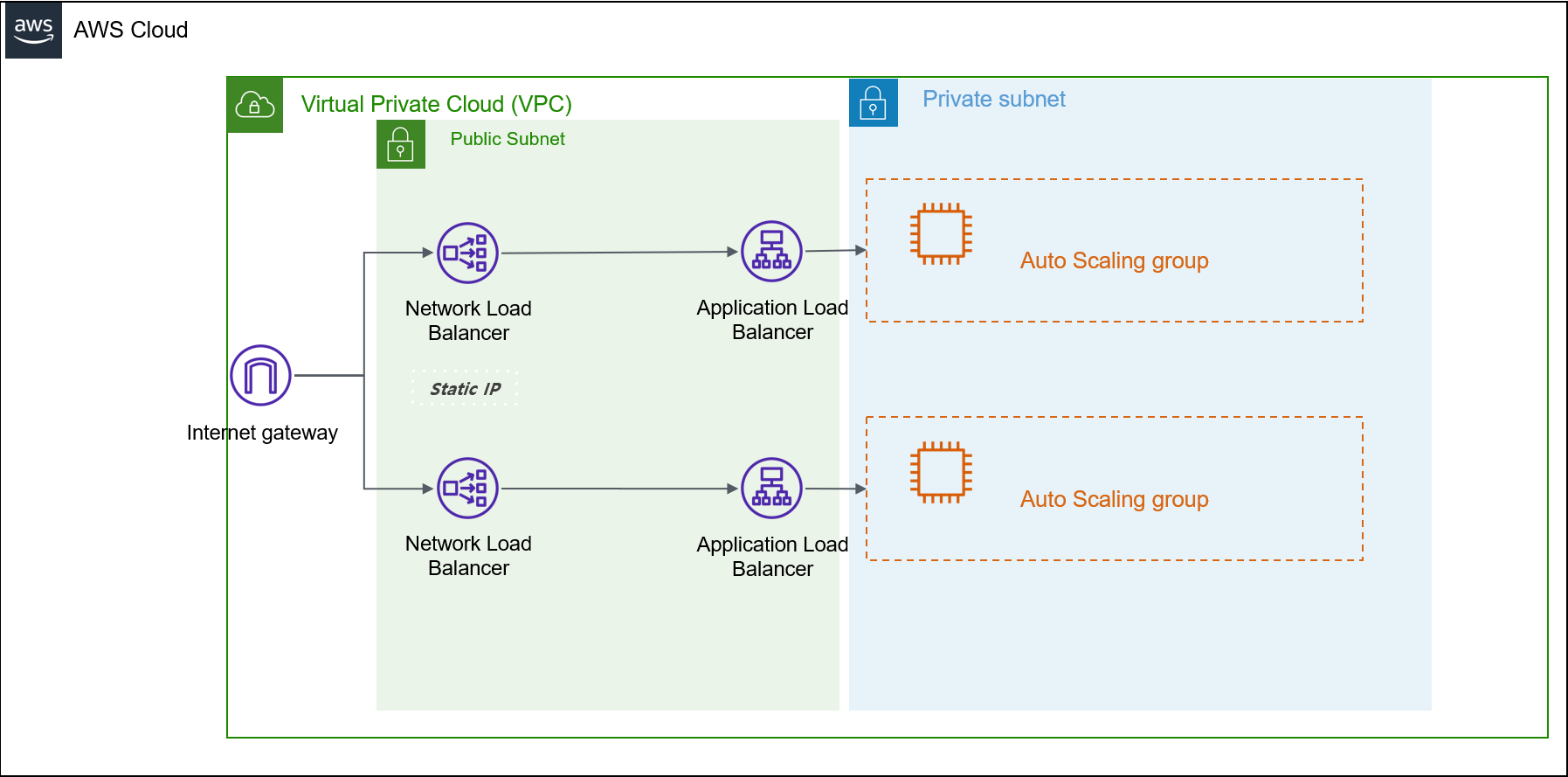 aws

AWS Cloud

Virtual Private Cloud (VPC)

Public Subnet

Private subnet

Network Load Balancer

Application Load Balancer

Auto Scaling group

Static IP

Internet gateway

Network Load Balancer

Application Load Balancer

Auto Scaling group